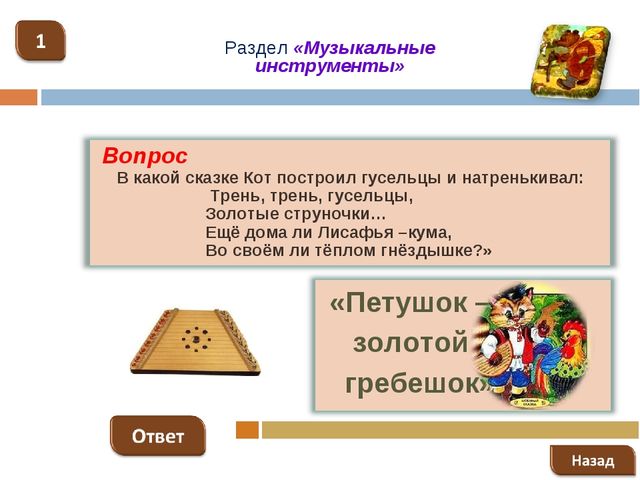 1

Раздел «Музыкальные инструменты»

Вопрос
В какой сказке Кот построил гусельцы и натренькивал:
Трень, трень, гусельцы,
Золотые струночки…
Ещё дома ли Лисафья –кума,
Во своём ли тёплом гнёздышке?»

«Петушок – золотой гребешок»

Ответ

Назад